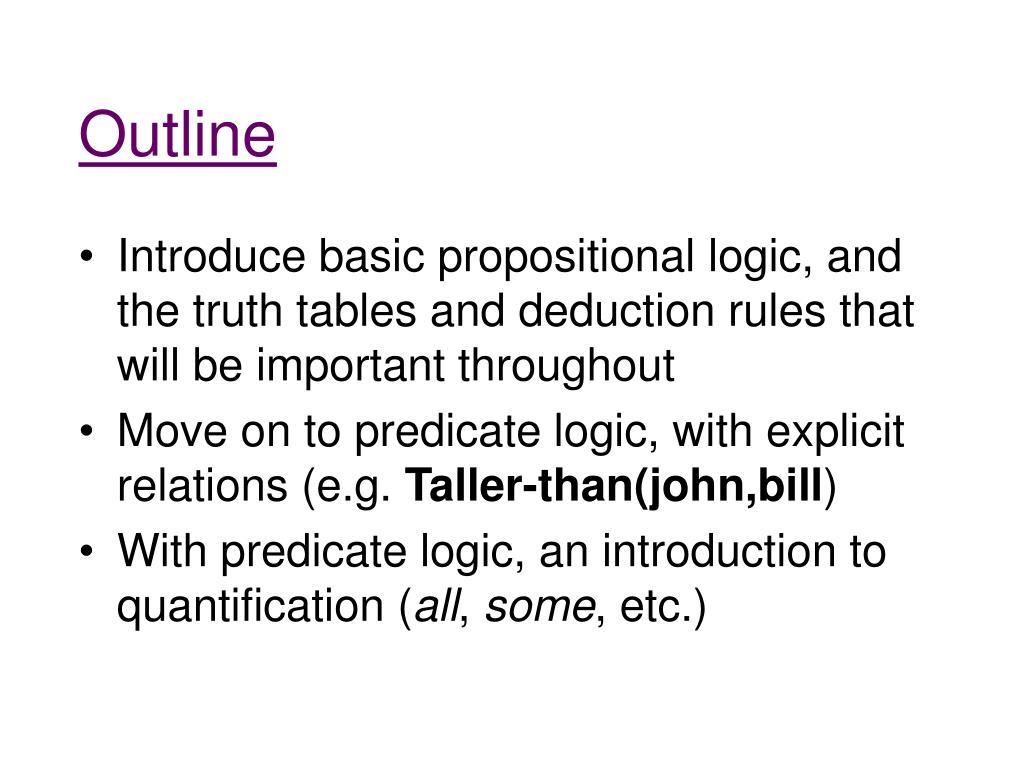 Outline

• Introduce basic propositional logic, and the truth tables and deduction rules that will be important throughout
• Move on to predicate logic, with explicit relations (e.g. Taller-than(john,bill)
• With predicate logic, an introduction to quantification (all, some, etc.)